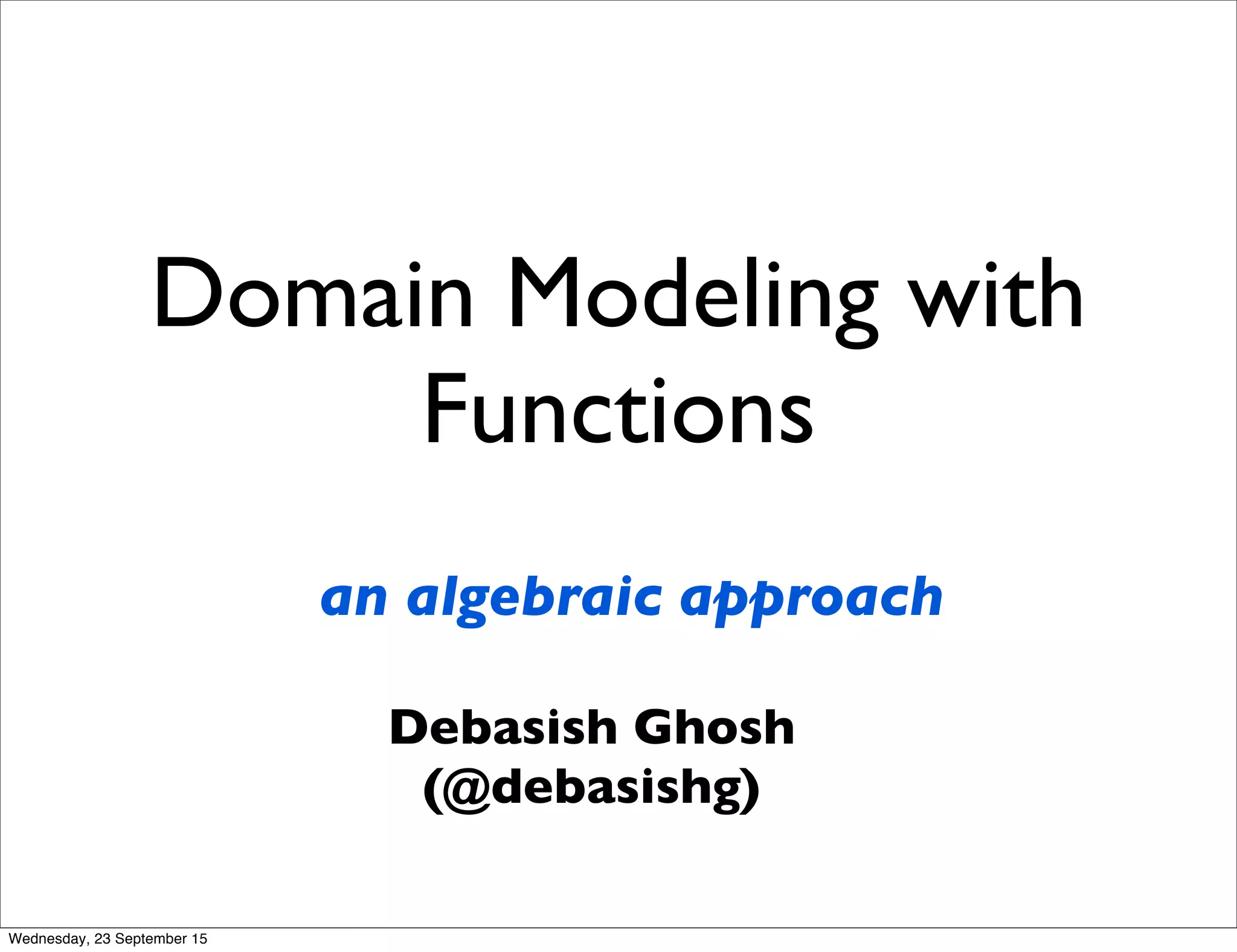 Domain Modeling with Functions

an algebraic approach

Debasish Ghosh
(@debasishg)

Wednesday, 23 September 15